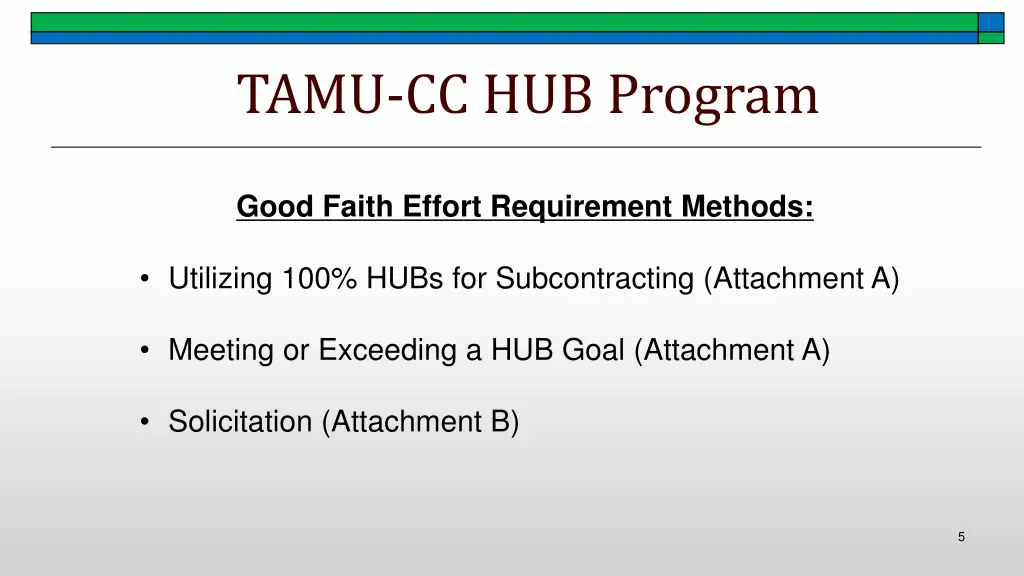 TAMU-CC HUB Program

Good Faith Effort Requirement Methods:

• Utilizing 100% HUBs for Subcontracting (Attachment A)

• Meeting or Exceeding a HUB Goal (Attachment A)

• Solicitation (Attachment B)

5